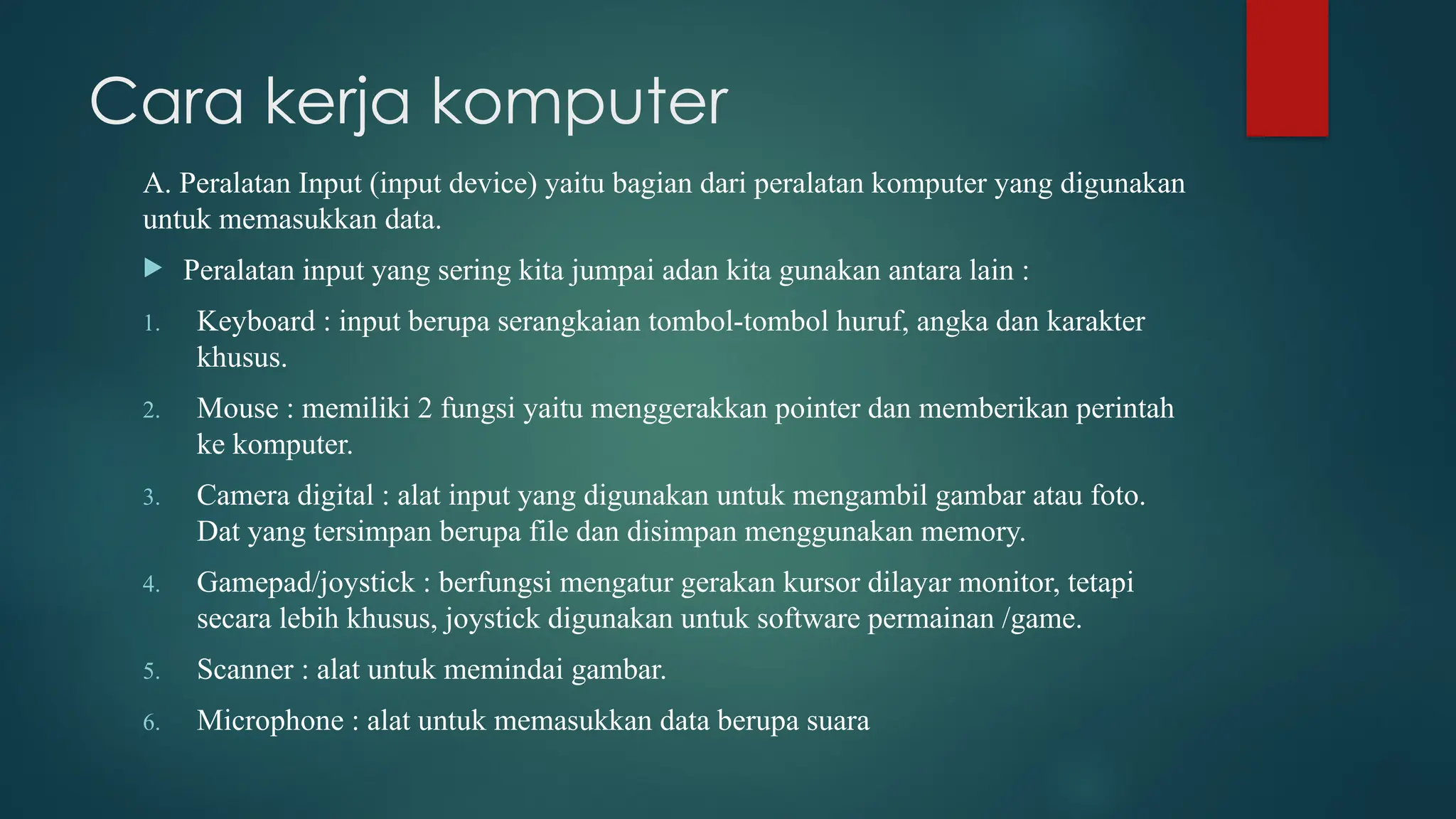 Cara kerja komputer

A. Peralatan Input (input device) yaitu bagian dari peralatan komputer yang digunakan untuk memasukkan data.

Peralatan input yang sering kita jumpai adan kita gunakan antara lain :

1. Keyboard : input berupa serangkaian tombol-tombol huruf, angka dan karakter khusus.
2. Mouse : memiliki 2 fungsi yaitu menggerakkan pointer dan memberikan perintah ke komputer.
3. Camera digital : alat input yang digunakan untuk mengambil gambar atau foto. Dat yang tersimpan berupa file dan disimpan menggunakan memory.
4. Gamepad/joystick : berfungsi mengatur gerakan kursor dilayar monitor, tetapi secara lebih khusus, joystick digunakan untuk software permainan /game.
5. Scanner : alat untuk memindai gambar.
6. Microphone : alat untuk memasukkan data berupa suara